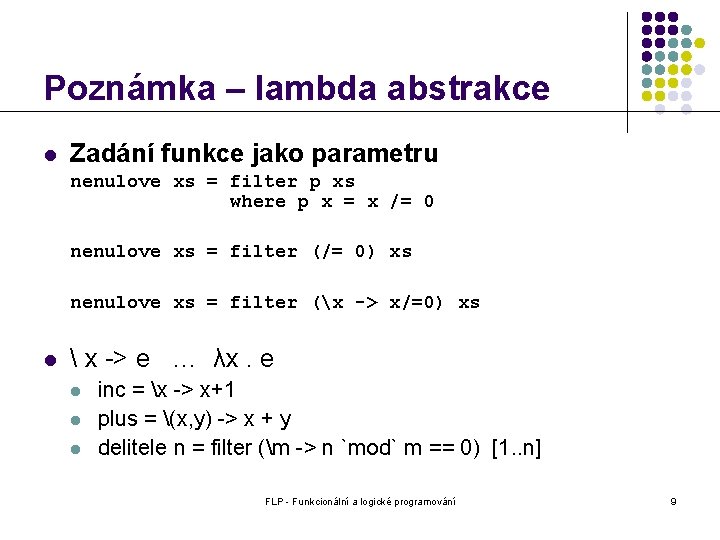 Poznámka – lambda abstrakce

- Zadání funkce jako parametru

nenulove xs = filter p xs
              where p x = x /= 0

nenulove xs = filter (/= 0) xs

nenulove xs = filter (\x -> x/=0) xs

- \ x -> e … λx . e
  - inc = \x -> x+1
  - plus = \(x,y) -> x + y
  - delitele n = filter (\m -> n `mod` m == 0) [1..n]

FLP - Funkcionální a logické programování

9